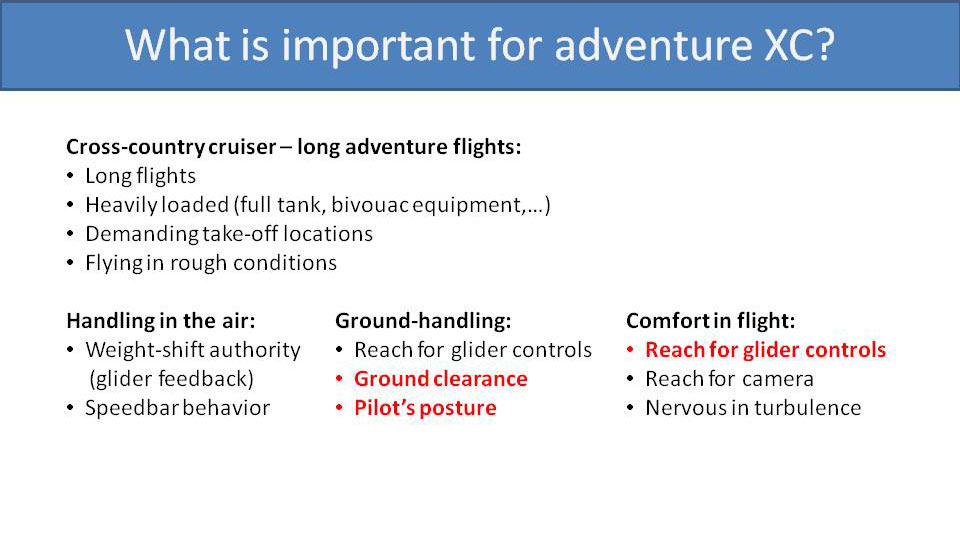 What is important for adventure XC?

Cross-country cruiser – long adventure flights:
• Long flights
• Heavily loaded (full tank, bivouac equipment,…)
• Demanding take-off locations
• Flying in rough conditions

Handling in the air:
• Weight-shift authority (glider feedback)
• Speedbar behavior

Ground-handling:
• Reach for glider controls
• Ground clearance
• Pilot's posture

Comfort in flight:
• Reach for glider controls
• Reach for camera
• Nervous in turbulence